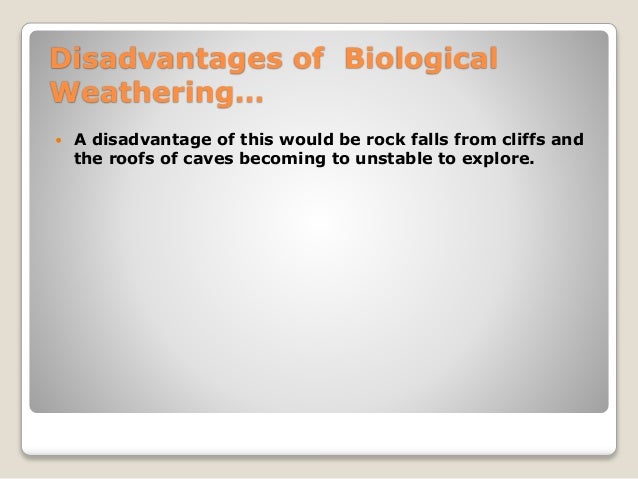 Disadvantages of  Biological Weathering…

• A disadvantage of this would be rock falls from cliffs and the roofs of caves becoming to unstable to explore.